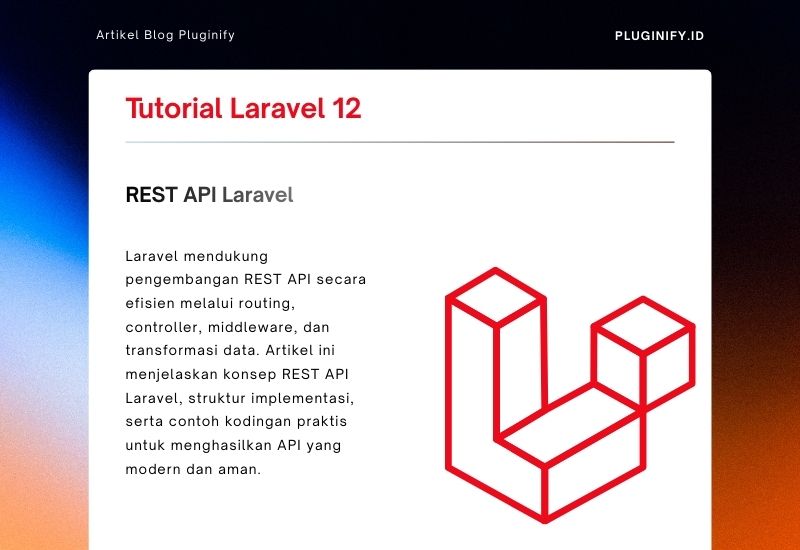 Artikel Blog Pluginify

PLUGINIFY.ID

Tutorial Laravel 12

REST API Laravel

Laravel mendukung pengembangan REST API secara efisien melalui routing, controller, middleware, dan transformasi data. Artikel ini menjelaskan konsep REST API Laravel, struktur implementasi, serta contoh kodingan praktis untuk menghasilkan API yang modern dan aman.